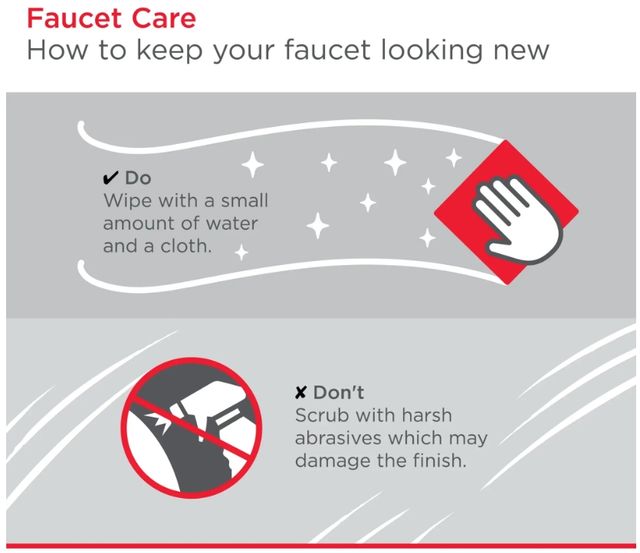 Faucet Care
How to keep your faucet looking new

✔ Do
Wipe with a small amount of water and a cloth.

✘ Don't
Scrub with harsh abrasives which may damage the finish.